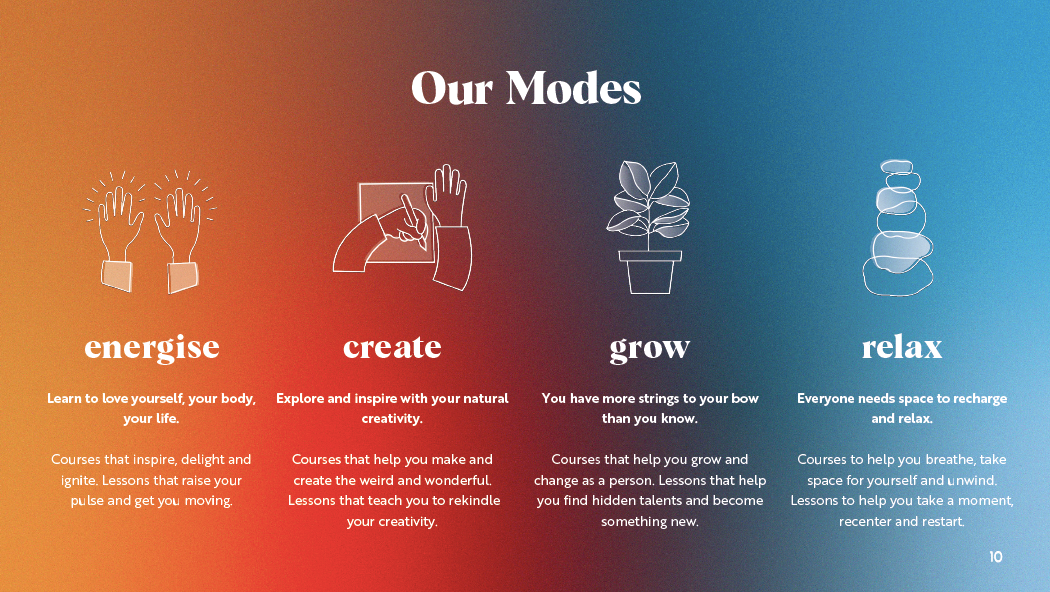 Our Modes

energise

Learn to love yourself, your body, your life.

Courses that inspire, delight and ignite. Lessons that raise your pulse and get you moving.

create

Explore and inspire with your natural creativity.

Courses that help you make and create the weird and wonderful. Lessons that teach you to rekindle your creativity.

grow

You have more strings to your bow than you know.

Courses that help you grow and change as a person. Lessons that help you find hidden talents and become something new.

relax

Everyone needs space to recharge and relax.

Courses to help you breathe, take space for yourself and unwind. Lessons to help you take a moment, recenter and restart.

10